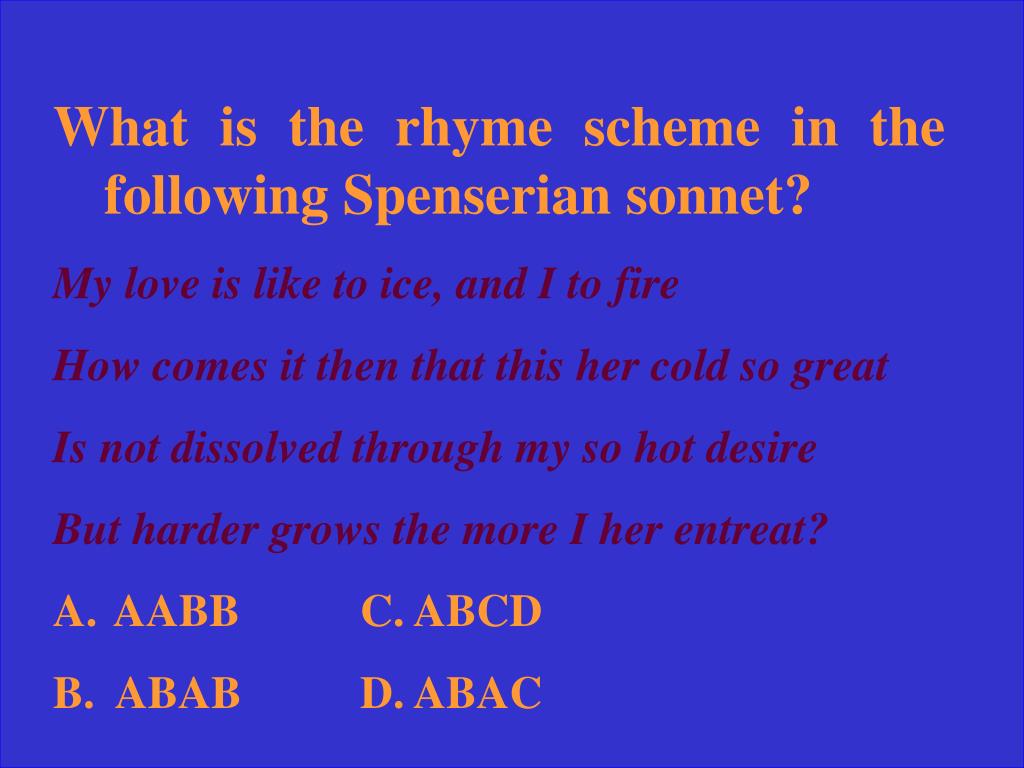 What is the rhyme scheme in the following Spenserian sonnet?

My love is like to ice, and I to fire

How comes it then that this her cold so great

Is not dissolved through my so hot desire

But harder grows the more I her entreat?

A. AABB C. ABCD

B. ABAB D. ABAC